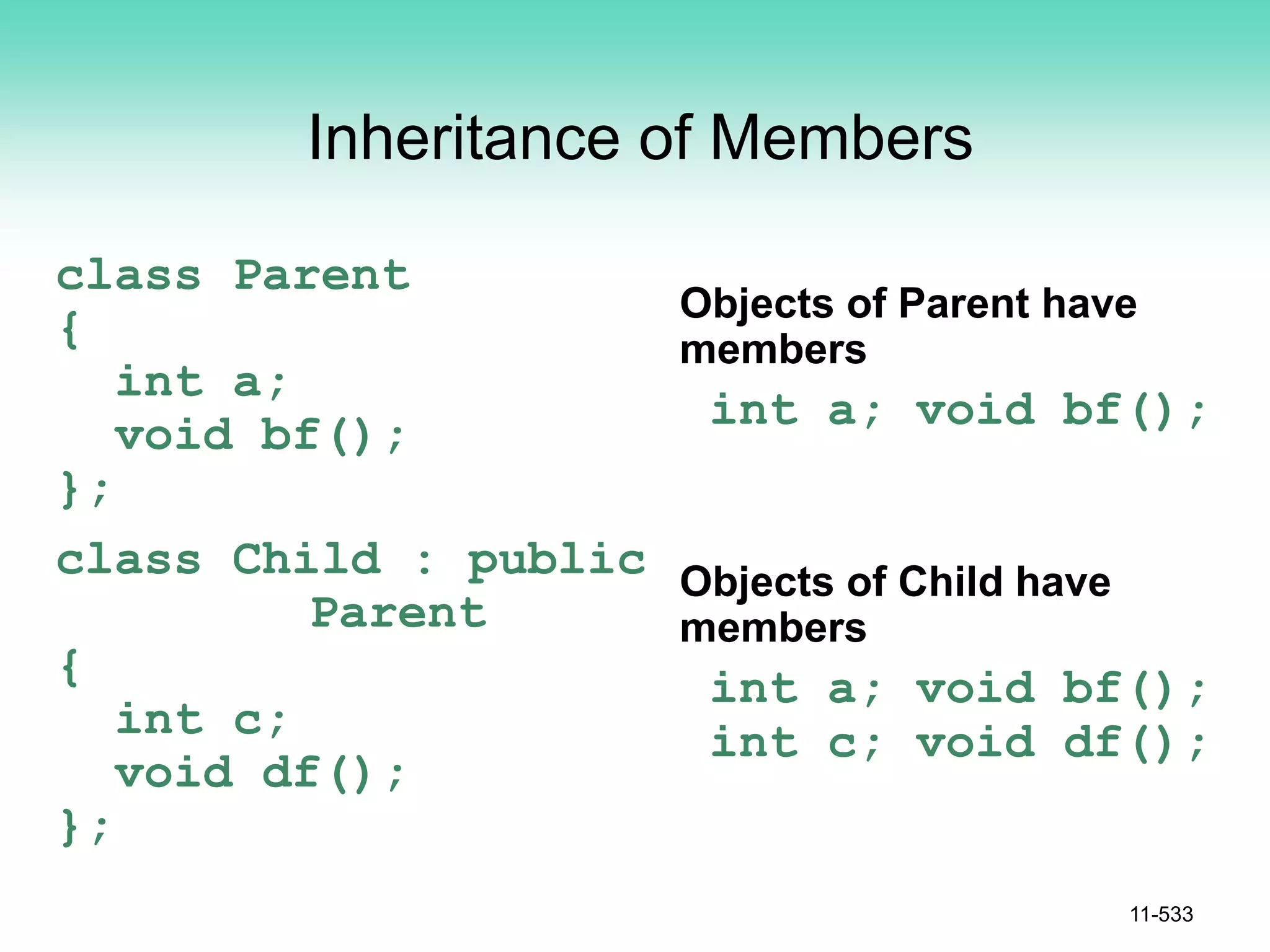 Inheritance of Members

class Parent
{
int a;
void bf();
};

class Child : public
Parent
{
int c;
void df();
};

Objects of Parent have members

int a; void bf();

Objects of Child have members

int a; void bf();
int c; void df();

11-533